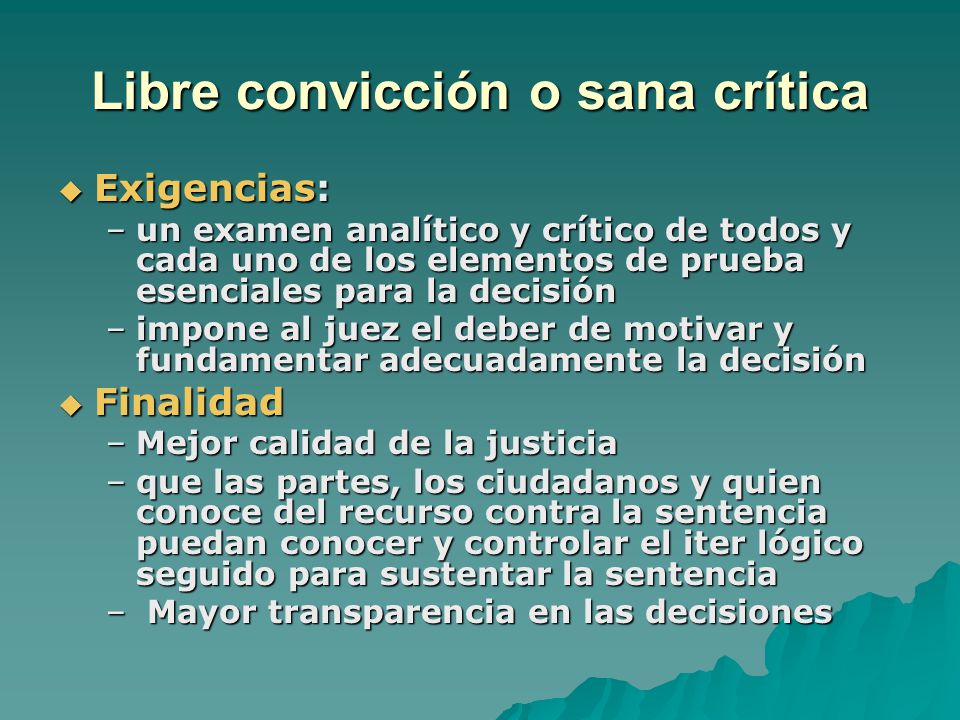 Libre convicción o sana crítica

◆ Exigencias:
– un examen analítico y crítico de todos y cada uno de los elementos de prueba esenciales para la decisión
– impone al juez el deber de motivar y fundamentar adecuadamente la decisión

◆ Finalidad
– Mejor calidad de la justicia
– que las partes, los ciudadanos y quien conoce del recurso contra la sentencia puedan conocer y controlar el iter lógico seguido para sustentar la sentencia
– Mayor transparencia en las decisiones